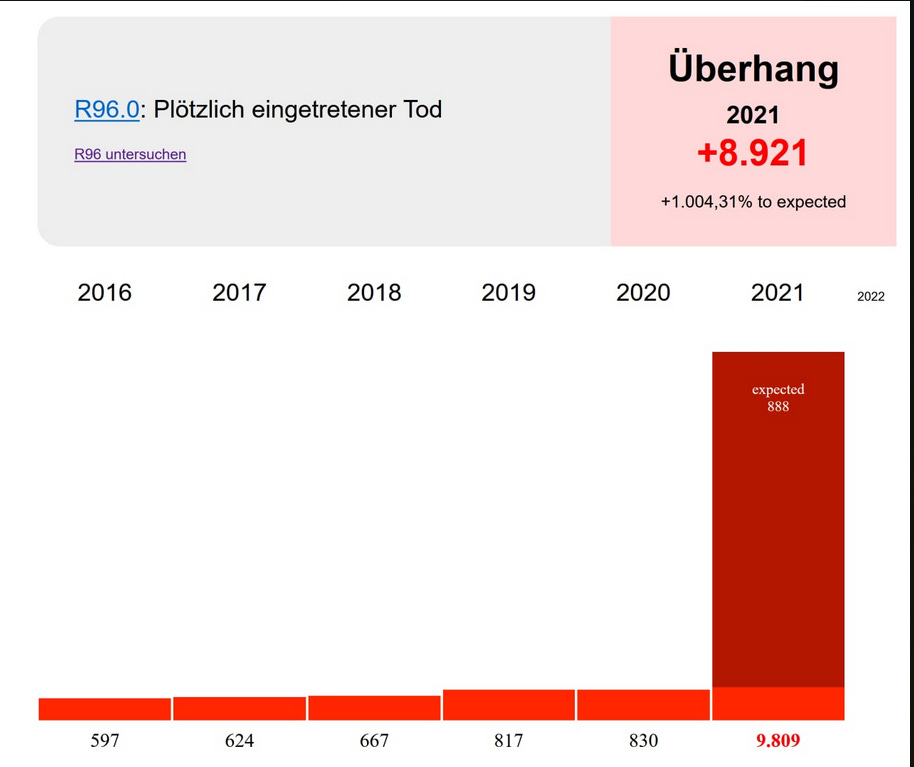 R96.0: Plötzlich eingetretener Tod

R96 untersuchen

Überhang
2021
+8.921
+1.004,31% to expected

2016 2017 2018 2019 2020 2021 2022

expected
888

597 624 667 817 830 9.809